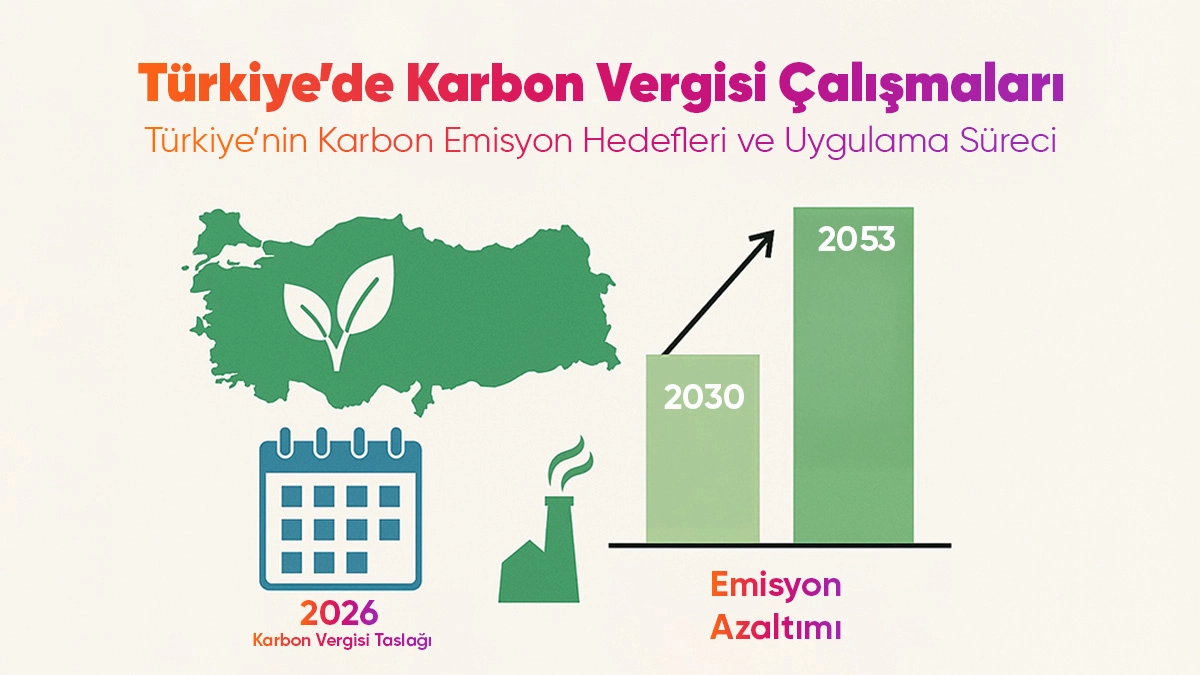 Türkiye'de Karbon Vergisi Çalışmaları
Türkiye'nin Karbon Emisyon Hedefleri ve Uygulama Süreci

2053

2030

2026
Karbon Vergisi Taslağı

Emisyon Azaltımı